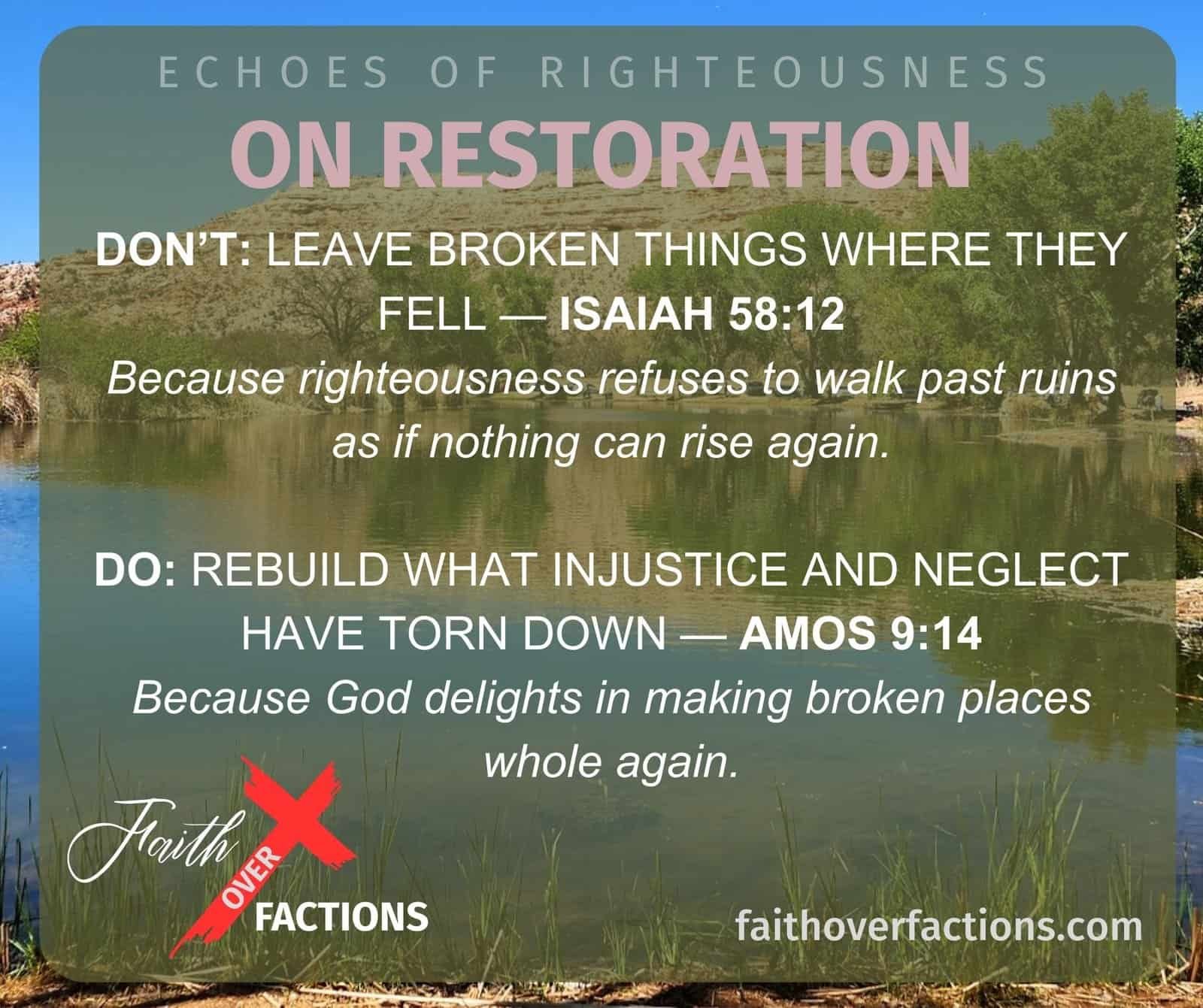 ECHOES OF RIGHTEOUSNESS
ON RESTORATION

DON'T: LEAVE BROKEN THINGS WHERE THEY FELL — ISAIAH 58:12
Because righteousness refuses to walk past ruins as if nothing can rise again.

DO: REBUILD WHAT INJUSTICE AND NEGLECT HAVE TORN DOWN — AMOS 9:14
Because God delights in making broken places whole again.

Faith OVER FACTIONS

faithoverfactions.com